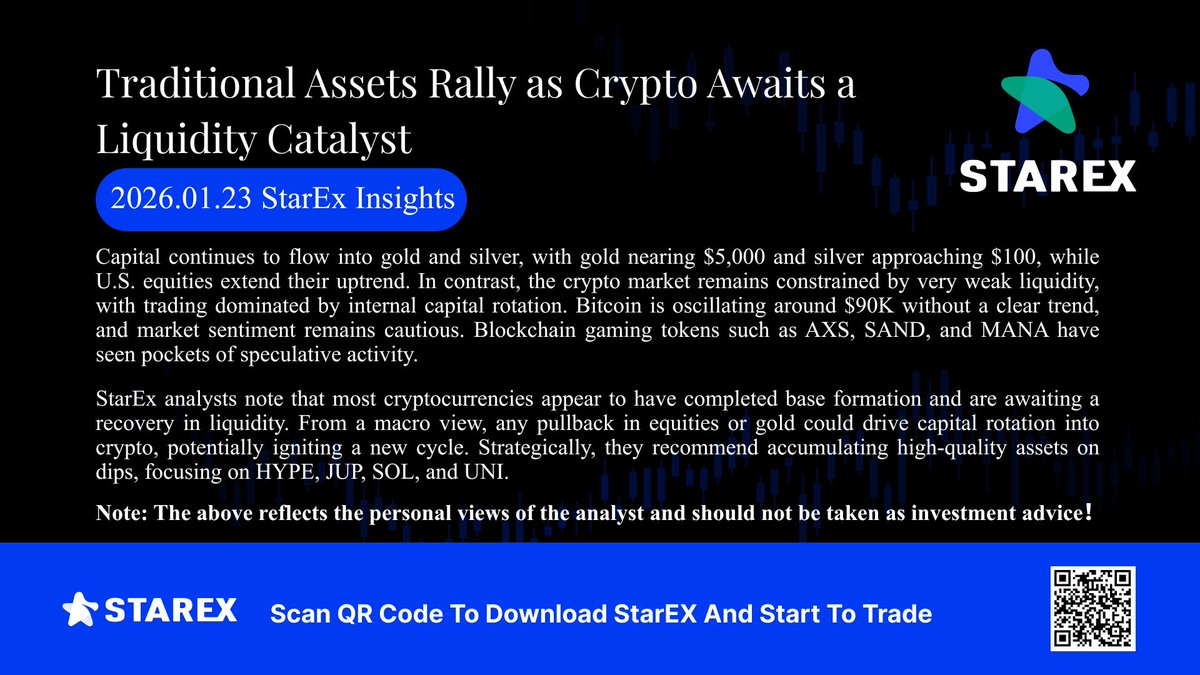 Traditional Assets Rally as Crypto Awaits a Liquidity Catalyst

STAREX

2026.01.23 StarEx Insights

Capital continues to flow into gold and silver, with gold nearing \$5,000 and silver approaching \$100, while U.S. equities extend their uptrend. In contrast, the crypto market remains constrained by very weak liquidity, with trading dominated by internal capital rotation. Bitcoin is oscillating around \$90K without a clear trend, and market sentiment remains cautious. Blockchain gaming tokens such as AXS, SAND, and MANA have seen pockets of speculative activity.

StarEx analysts note that most cryptocurrencies appear to have completed base formation and are awaiting a recovery in liquidity. From a macro view, any pullback in equities or gold could drive capital rotation into crypto, potentially igniting a new cycle. Strategically, they recommend accumulating high-quality assets on dips, focusing on HYPE, JUP, SOL, and UNI.

Note: The above reflects the personal views of the analyst and should not be taken as investment advice!

STAREX

Scan QR Code To Download StarEX And Start To Trade